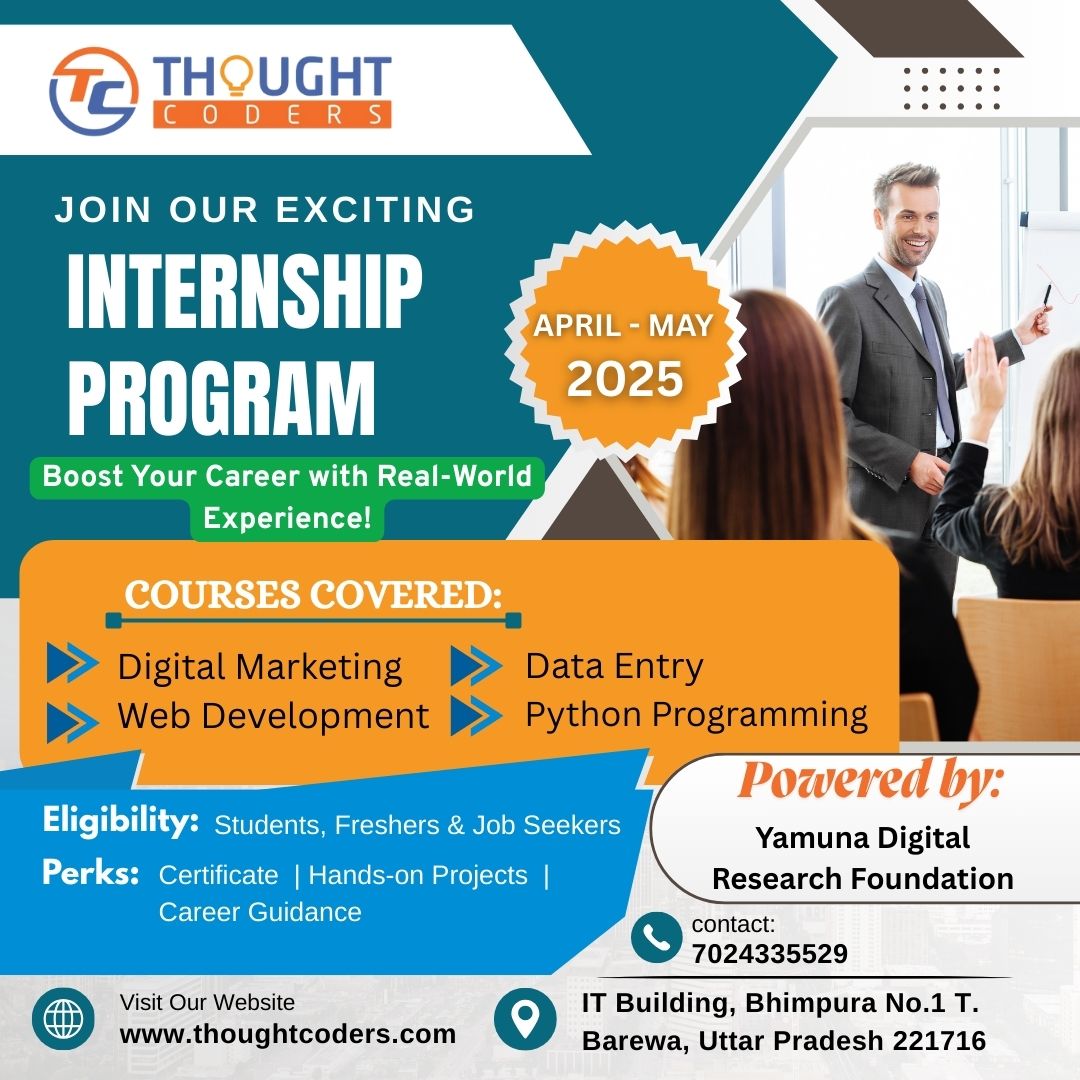 TC THOUGHT CODERS

JOIN OUR EXCITING

INTERNSHIP PROGRAM

APRIL - MAY 2025

Boost Your Career with Real-World Experience!

COURSES COVERED:

Digital Marketing
Web Development
Data Entry
Python Programming

Eligibility: Students, Freshers & Job Seekers

Perks: Certificate | Hands-on Projects | Career Guidance

Powered by:
Yamuna Digital Research Foundation

contact:
7024335529

Visit Our Website
www.thoughtcoders.com

IT Building, Bhimpura No.1 T. Barewa, Uttar Pradesh 221716